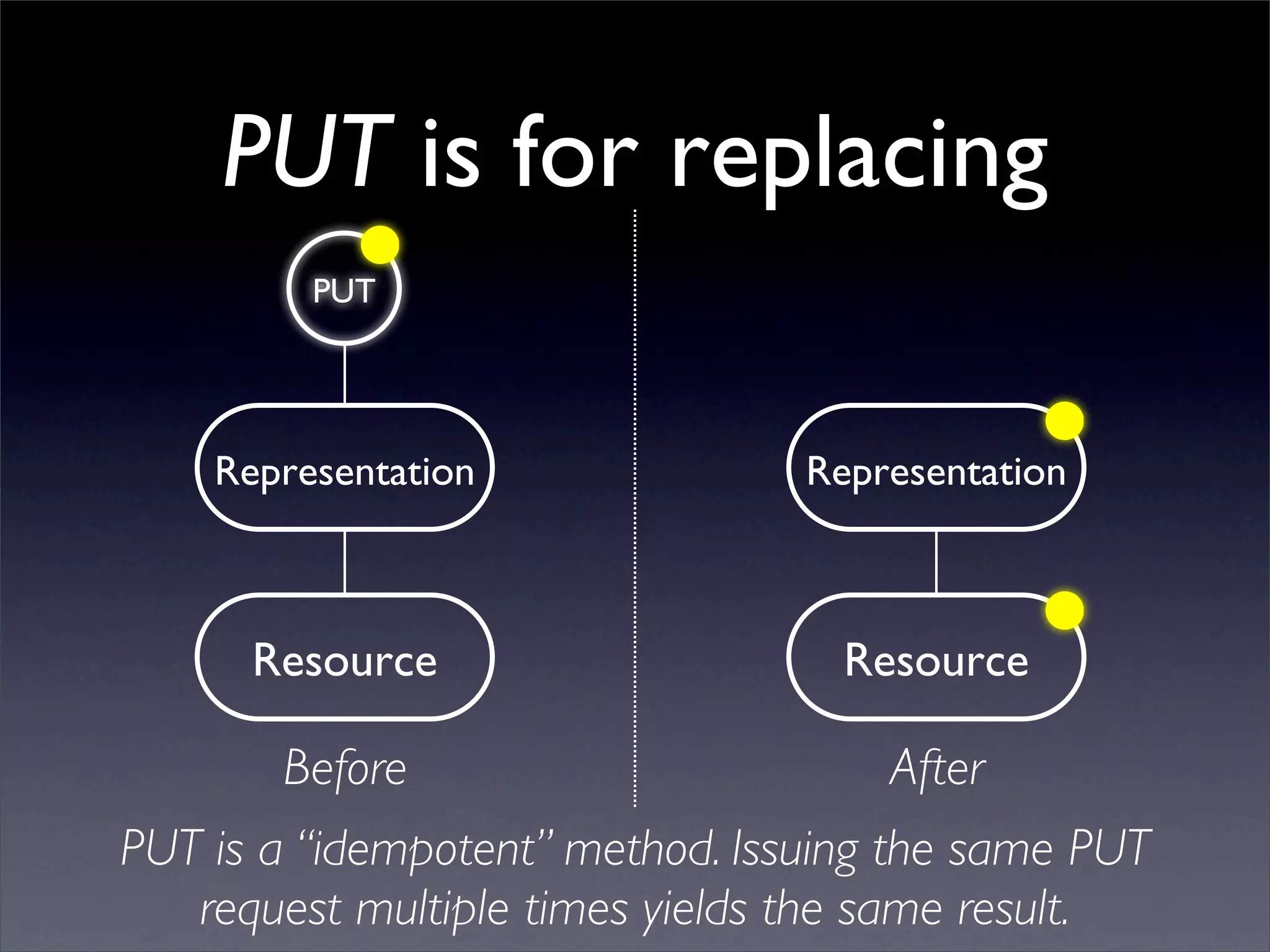 PUT is for replacing

PUT

Representation

Resource

Before

Representation

Resource

After

PUT is a “idempotent” method. Issuing the same PUT request multiple times yields the same result.